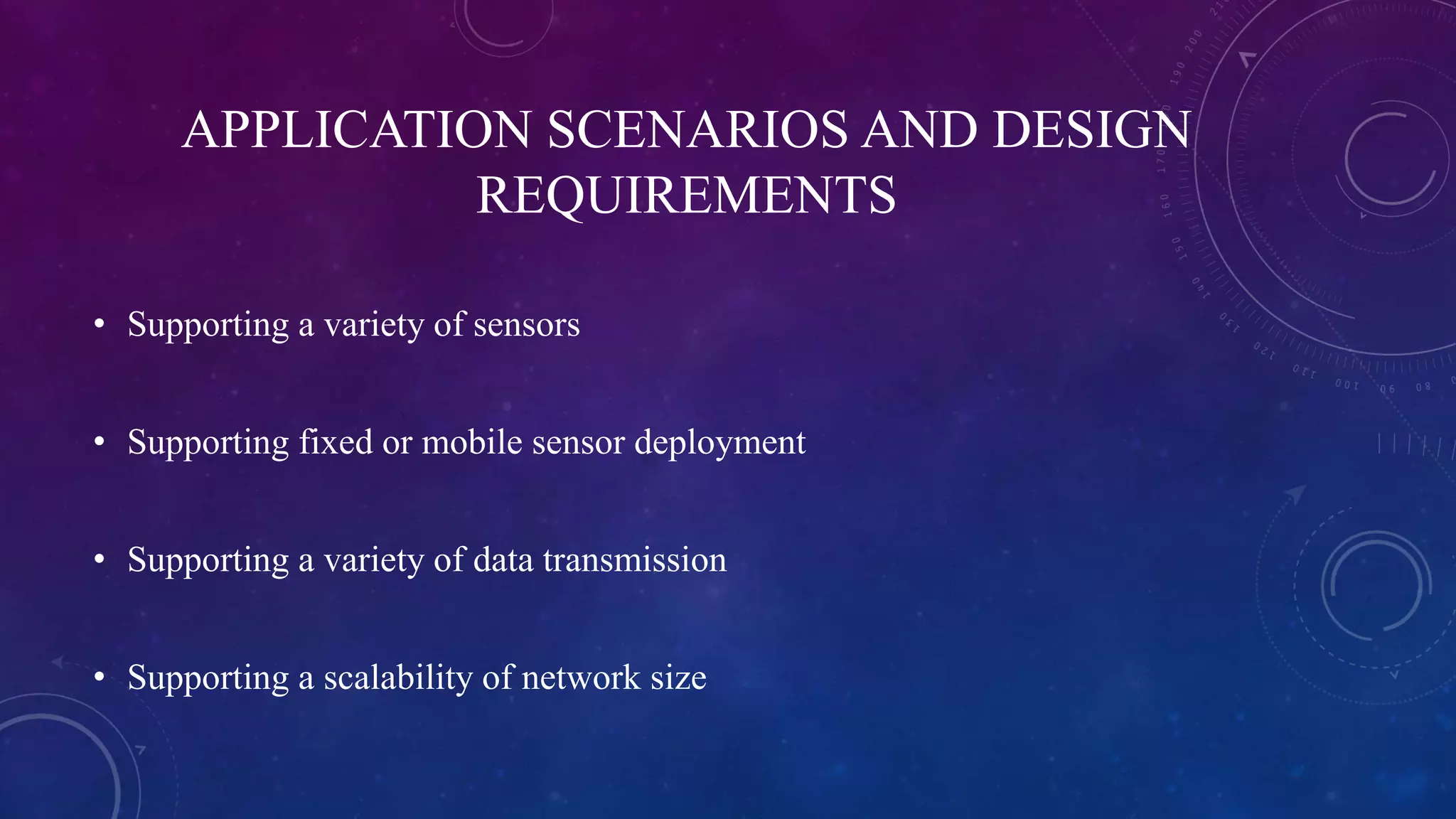 APPLICATION SCENARIOS AND DESIGN REQUIREMENTS

• Supporting a variety of sensors

• Supporting fixed or mobile sensor deployment

• Supporting a variety of data transmission

• Supporting a scalability of network size